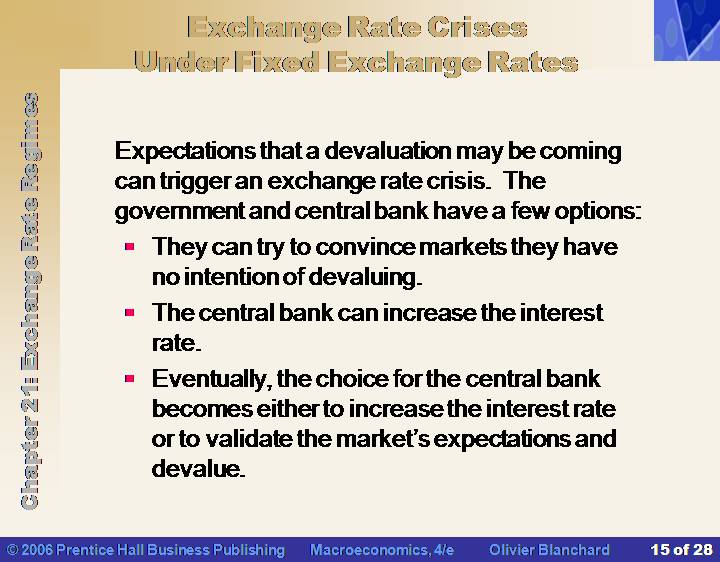 Exchange Rate Crises
Under Fixed Exchange Rates

Chapter 21: Exchange Rate Regimes

Expectations that a devaluation may be coming can trigger an exchange rate crisis. The government and central bank have a few options:

- They can try to convince markets they have no intention of devaluing.
- The central bank can increase the interest rate.
- Eventually, the choice for the central bank becomes either to increase the interest rate or to validate the market's expectations and devalue.

© 2006 Prentice Hall Business Publishing Macroeconomics, 4/e Olivier Blanchard 15 of 28